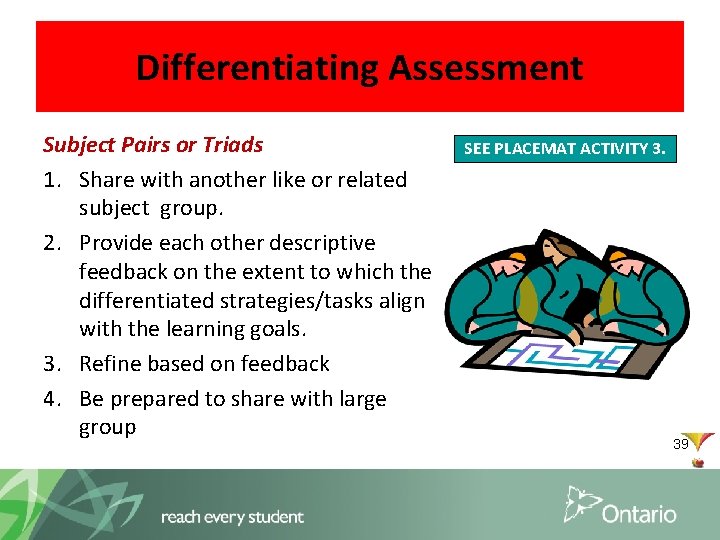 Differentiating Assessment

Subject Pairs or Triads

SEE PLACEMAT ACTIVITY 3.

1. Share with another like or related subject group.
2. Provide each other descriptive feedback on the extent to which the differentiated strategies/tasks align with the learning goals.
3. Refine based on feedback
4. Be prepared to share with large group

39

reach every student

Ontario